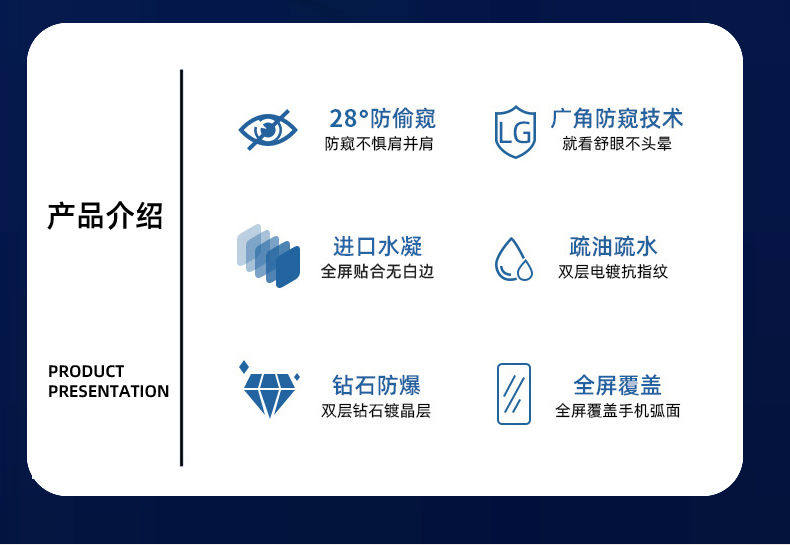 产品介绍

PRODUCT PRESENTATION

28°防偷窥
防窥不惧肩并肩

LG

广角防窥技术
就看舒眼不头晕

进口水凝
全屏贴合无白边

疏油疏水
双层电镀抗指纹

钻石防爆
双层钻石镀晶层

全屏覆盖
全屏覆盖手机弧面